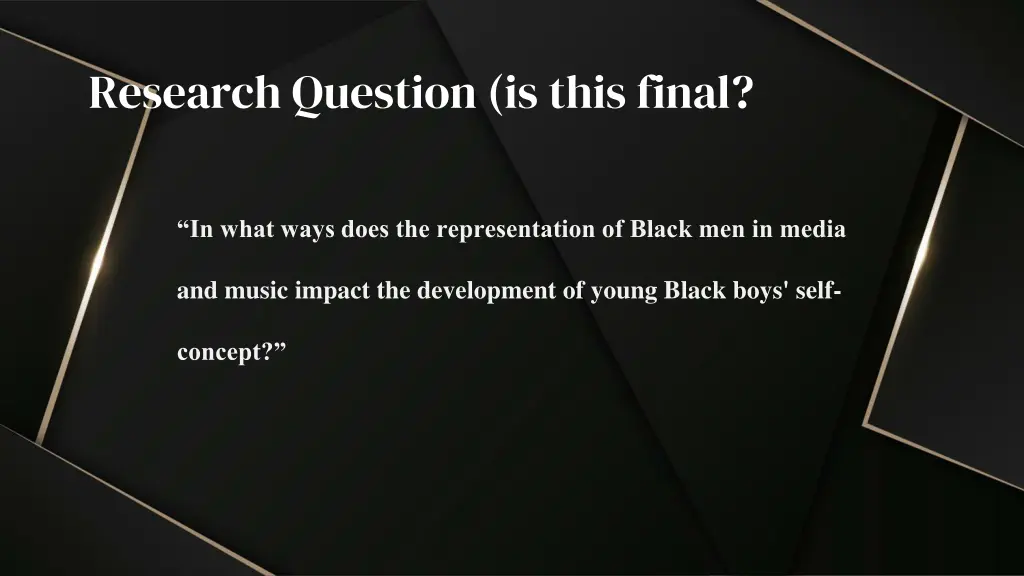 Research Question (is this final?

“In what ways does the representation of Black men in media and music impact the development of young Black boys' self-concept?”